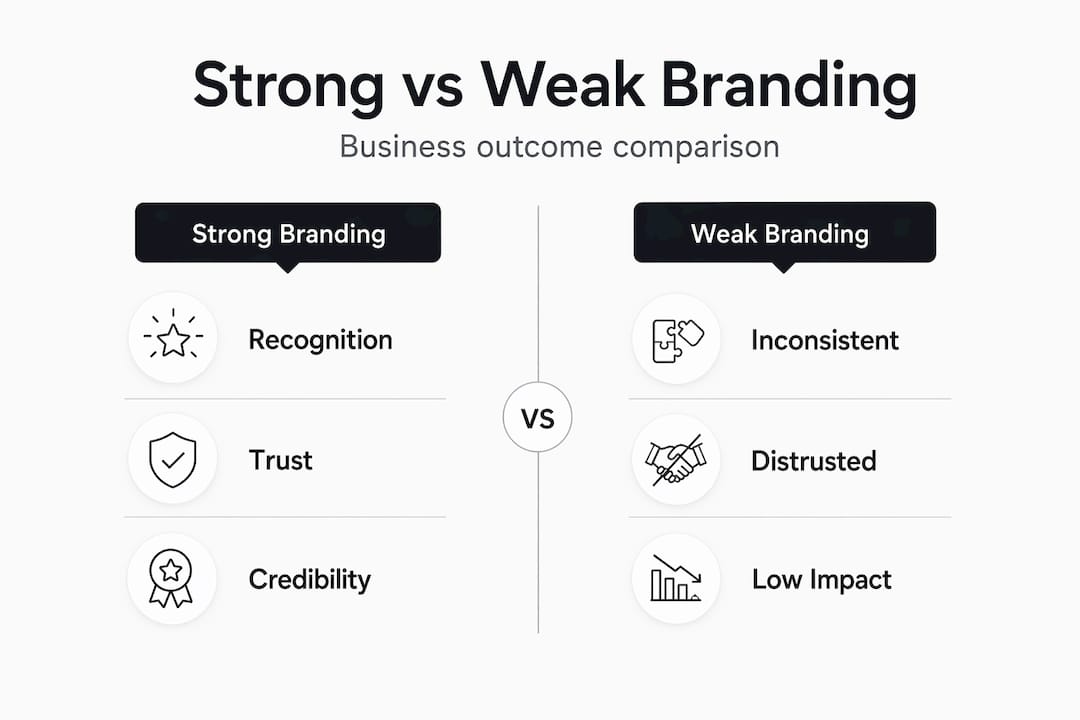 Strong vs Weak Branding

Business outcome comparison

Strong Branding

Recognition

Trust

Credibility

VS

Weak Branding

Inconsistent

Distrusted

Low Impact